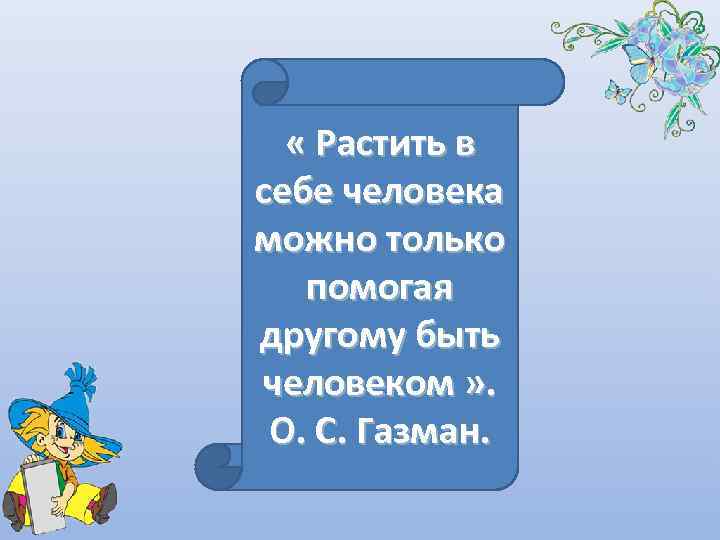 « Растить в себе человека можно только помогая другому быть человеком ».
О. С. Газман.